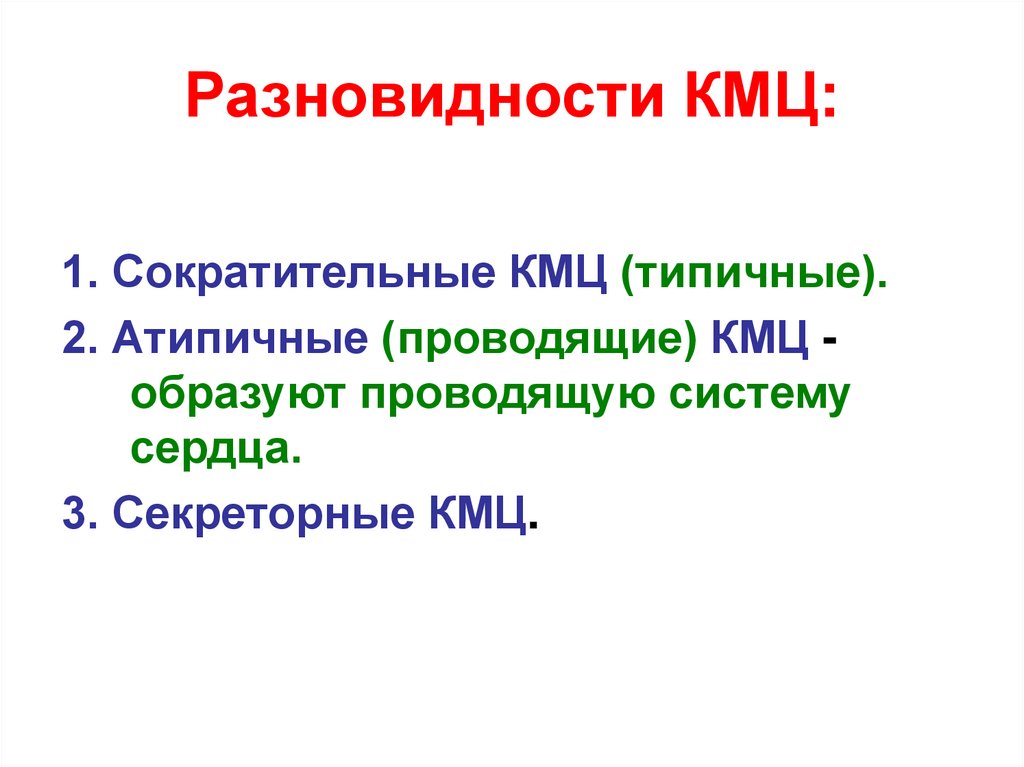 Разновидности КМЦ:

1. Сократительные КМЦ (типичные).

2. Атипичные (проводящие) КМЦ - образуют проводящую систему сердца.

3. Секреторные КМЦ.